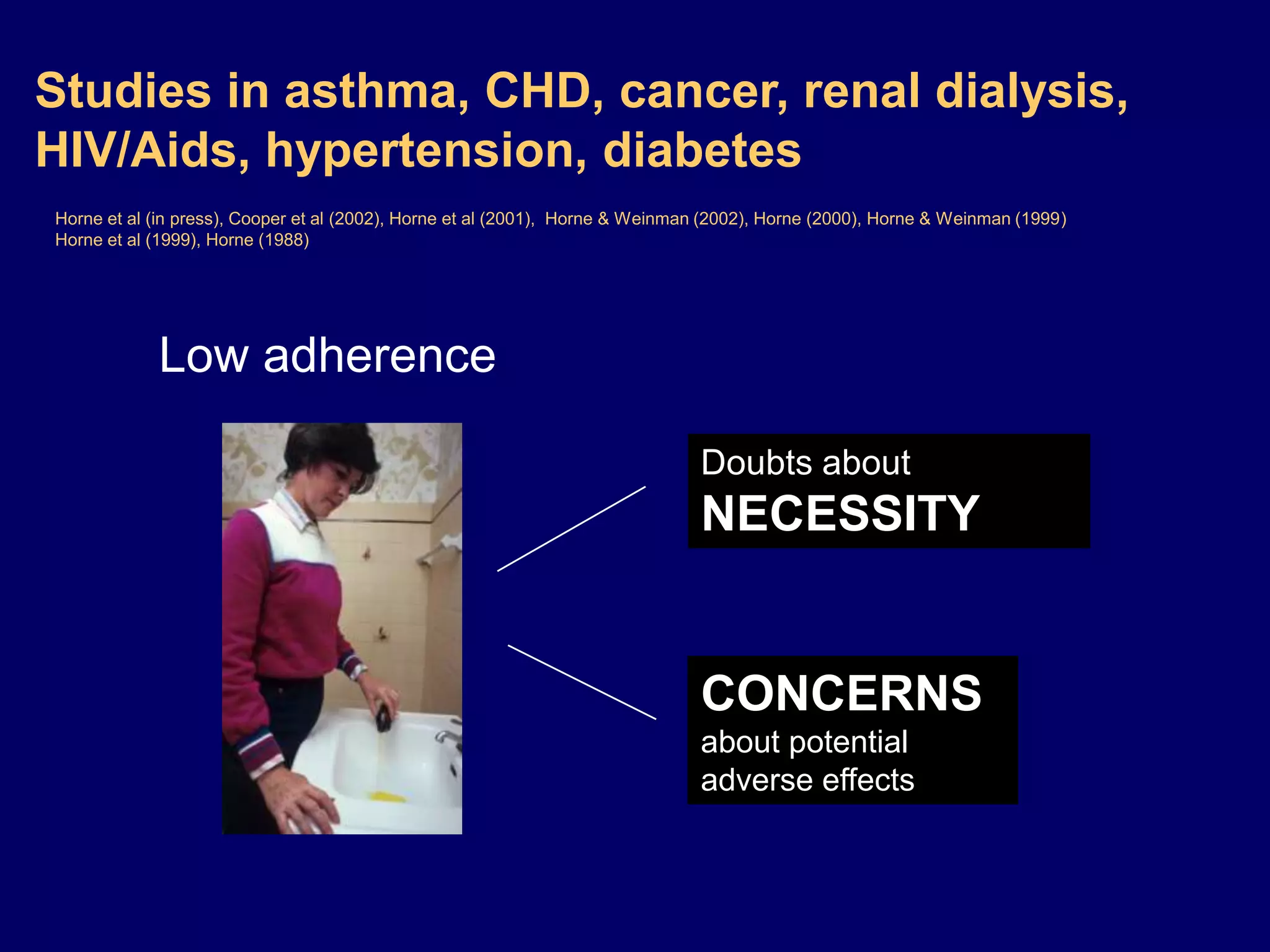 Studies in asthma, CHD, cancer, renal dialysis, HIV/Aids, hypertension, diabetes

Horne et al (in press), Cooper et al (2002), Horne et al (2001), Horne & Weinman (2002), Horne (2000), Horne & Weinman (1999) Horne et al (1999), Horne (1988)

Low adherence

Doubts about NECESSITY

CONCERNS about potential adverse effects